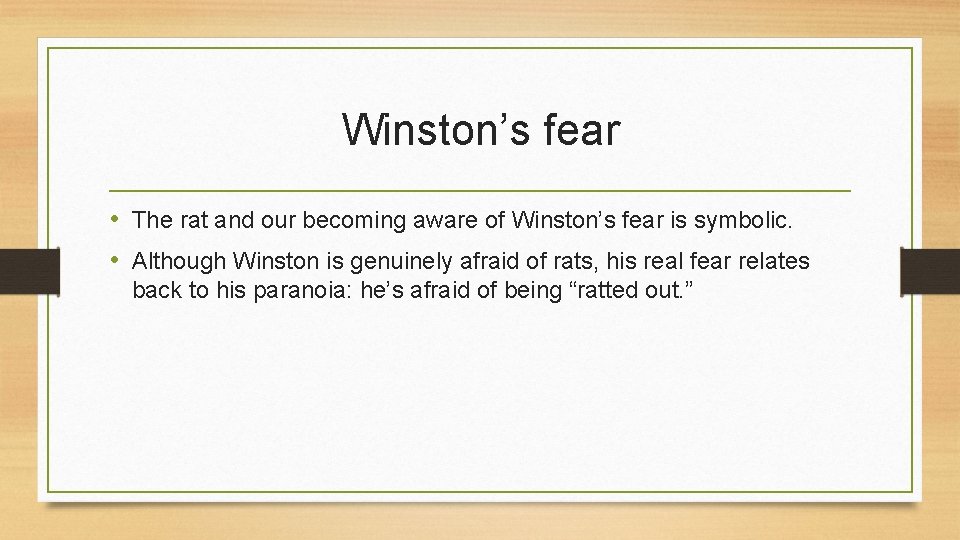 Winston’s fear

• The rat and our becoming aware of Winston’s fear is symbolic.

• Although Winston is genuinely afraid of rats, his real fear relates back to his paranoia: he’s afraid of being “ratted out.”